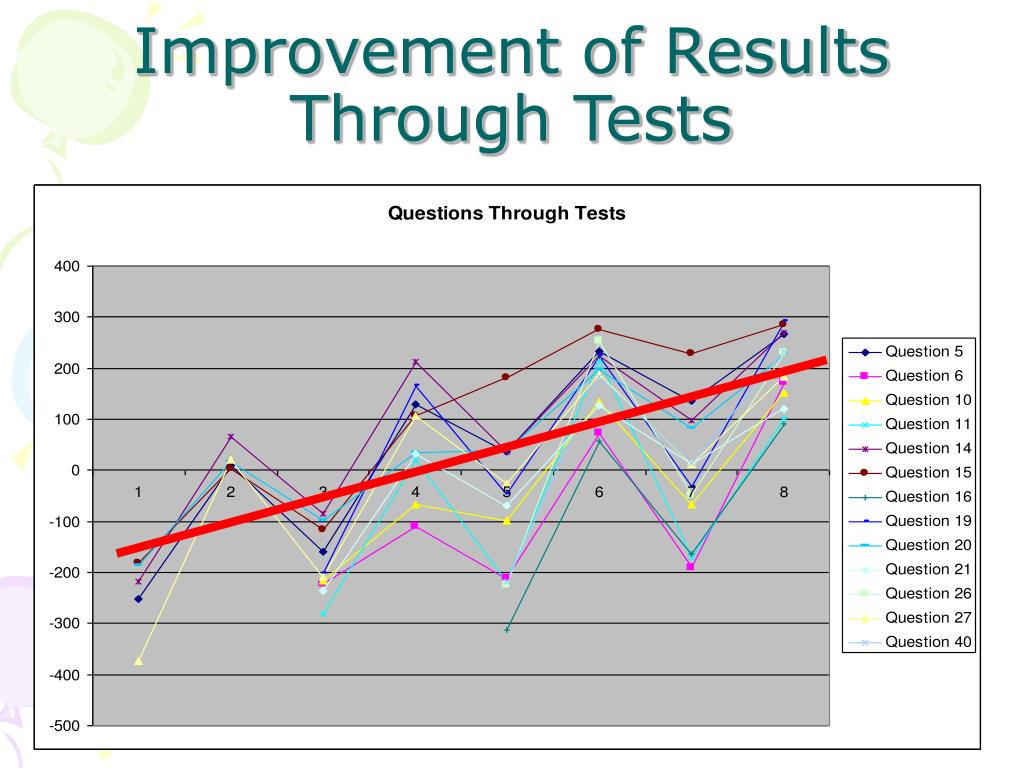 Improvement of Results Through Tests

Questions Through Tests

400
300
200
100
0
-100
-200
-300
-400
-500

1
2
3
4
5
6
7
8

Question 5
Question 6
Question 10
Question 11
Question 14
Question 15
Question 16
Question 19
Question 20
Question 21
Question 26
Question 27
Question 40